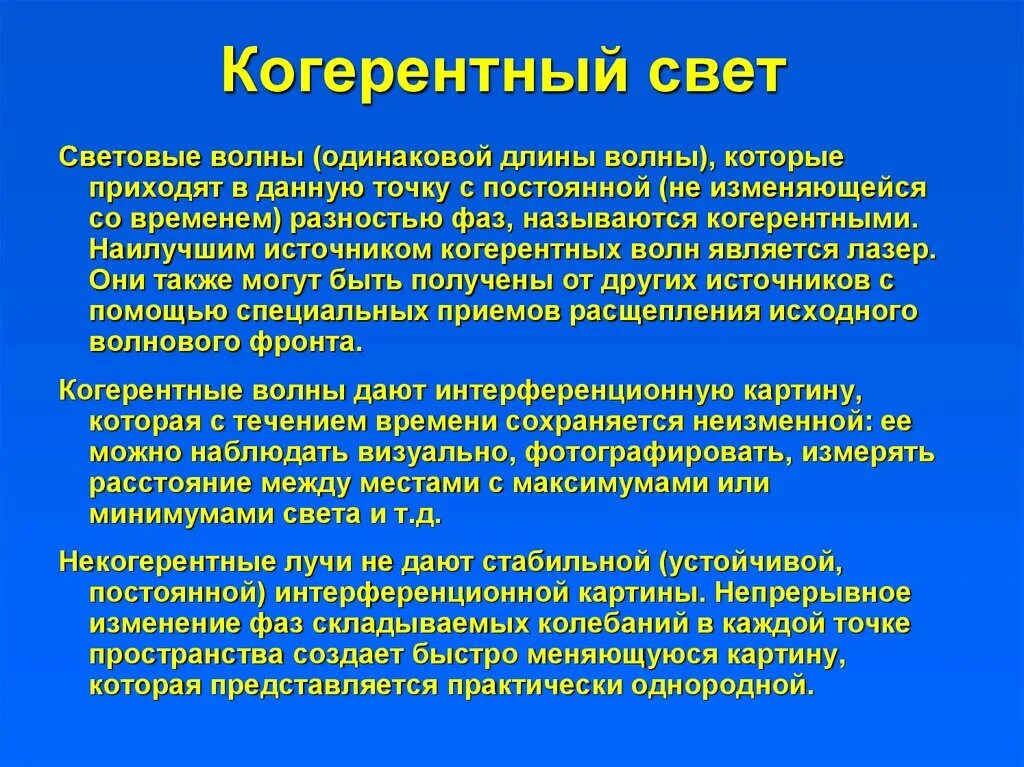 Когерентный свет

Световые волны (одинаковой длины волны), которые приходят в данную точку с постоянной (не изменяющейся со временем) разностью фаз, называются когерентными. Наилучшим источником когерентных волн является лазер. Они также могут быть получены от других источников с помощью специальных приемов расщепления исходного волнового фронта.

Когерентные волны дают интерференционную картину, которая с течением времени сохраняется неизменной: ее можно наблюдать визуально, фотографировать, измерять расстояние между местами с максимумами или минимумами света и т.д.

Некогерентные лучи не дают стабильной (устойчивой, постоянной) интерференционной картины. Непрерывное изменение фаз складываемых колебаний в каждой точке пространства создает быстро меняющуюся картину, которая представляется практически однородной.